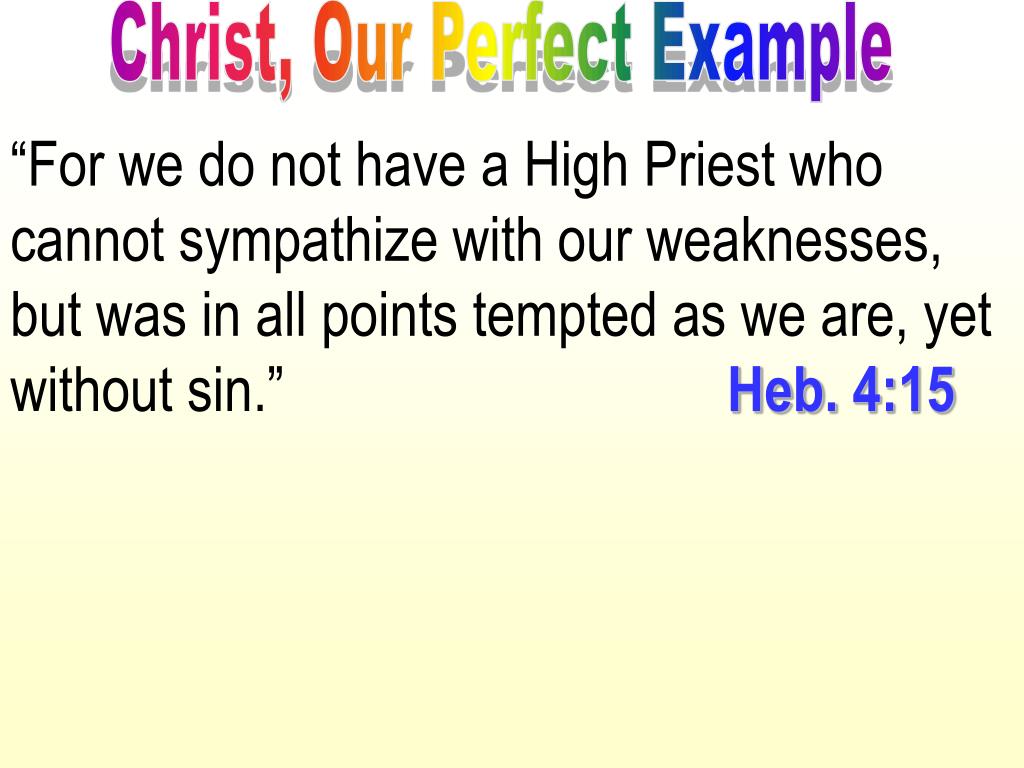 Christ, Our Perfect Example

“For we do not have a High Priest who cannot sympathize with our weaknesses, but was in all points tempted as we are, yet without sin.” Heb. 4:15